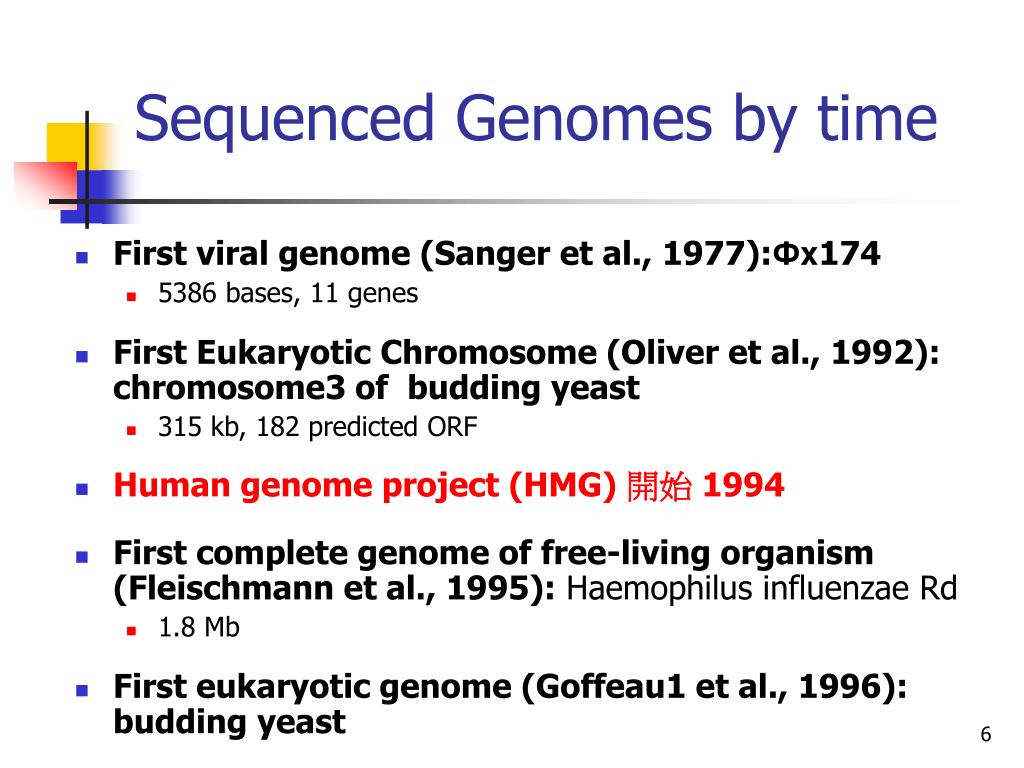 Sequenced Genomes by time

First viral genome (Sanger et al., 1977):Φx174

5386 bases, 11 genes

First Eukaryotic Chromosome (Oliver et al., 1992): chromosome3 of budding yeast

315 kb, 182 predicted ORF

Human genome project (HMG) 開始 1994

First complete genome of free-living organism (Fleischmann et al., 1995): Haemophilus influenzae Rd

1.8 Mb

First eukaryotic genome (Goffeau1 et al., 1996): budding yeast

6